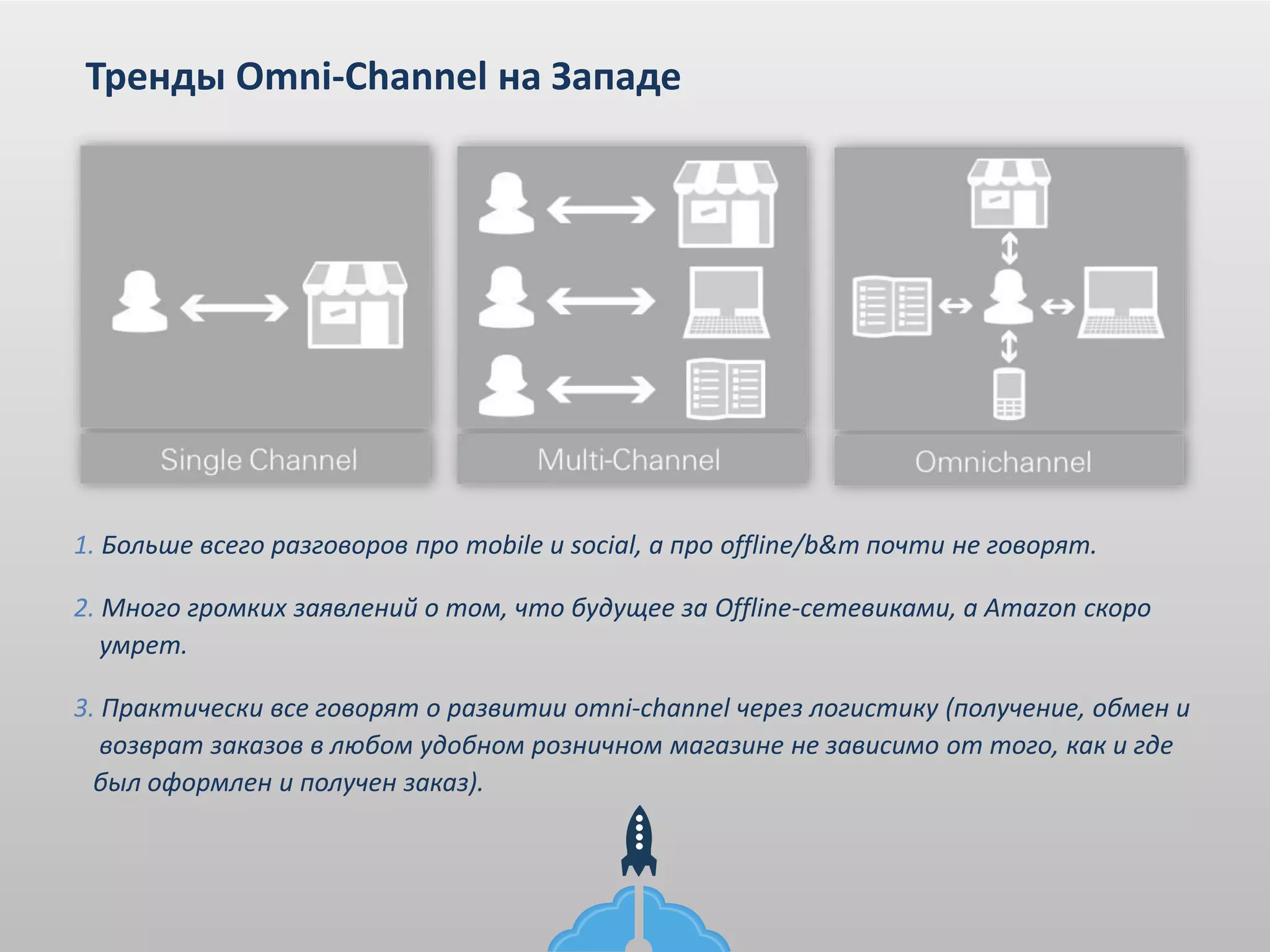 Тренды Omni-Channel на Западе

Single Channel

Multi-Channel

Omnichannel

1. Больше всего разговоров про mobile и social, а про offline/b&m почти не говорят.

2. Много громких заявлений о том, что будущее за Offline-сетевиками, а Amazon скоро умрет.

3. Практически все говорят о развитии omni-channel через логистику (получение, обмен и возврат заказов в любом удобном розничном магазине не зависимо от того, как и где был оформлен и получен заказ).